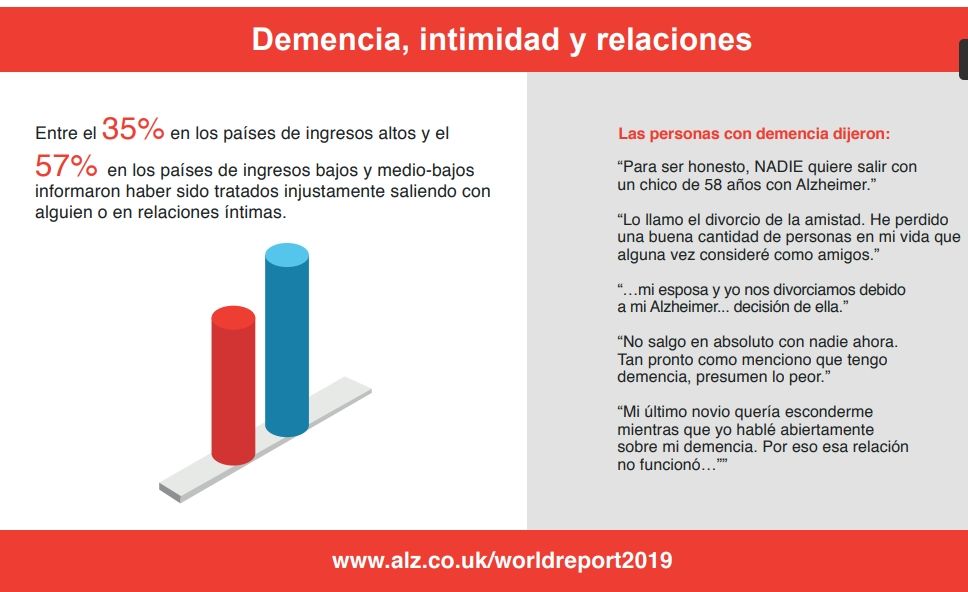 Demencia, intimidad y relaciones

Entre el 35% en los países de ingresos altos y el 57% en los países de ingresos bajos y medio-bajos informaron haber sido tratados injustamente saliendo con alguien o en relaciones íntimas.

Las personas con demencia dijeron:

“Para ser honesto, NADIE quiere salir con un chico de 58 años con Alzheimer.”

“Lo llamo el divorcio de la amistad. He perdido una buena cantidad de personas en mi vida que alguna vez consideré como amigos.”

“…mi esposa y yo nos divorciamos debido a mi Alzheimer... decisión de ella.”

“No salgo en absoluto con nadie ahora. Tan pronto como menciono que tengo demencia, presumen lo peor.”

“Mi último novio quería esconderme mientras que yo hablé abiertamente sobre mi demencia. Por eso esa relación no funcionó…””

www.alz.co.uk/worldreport2019